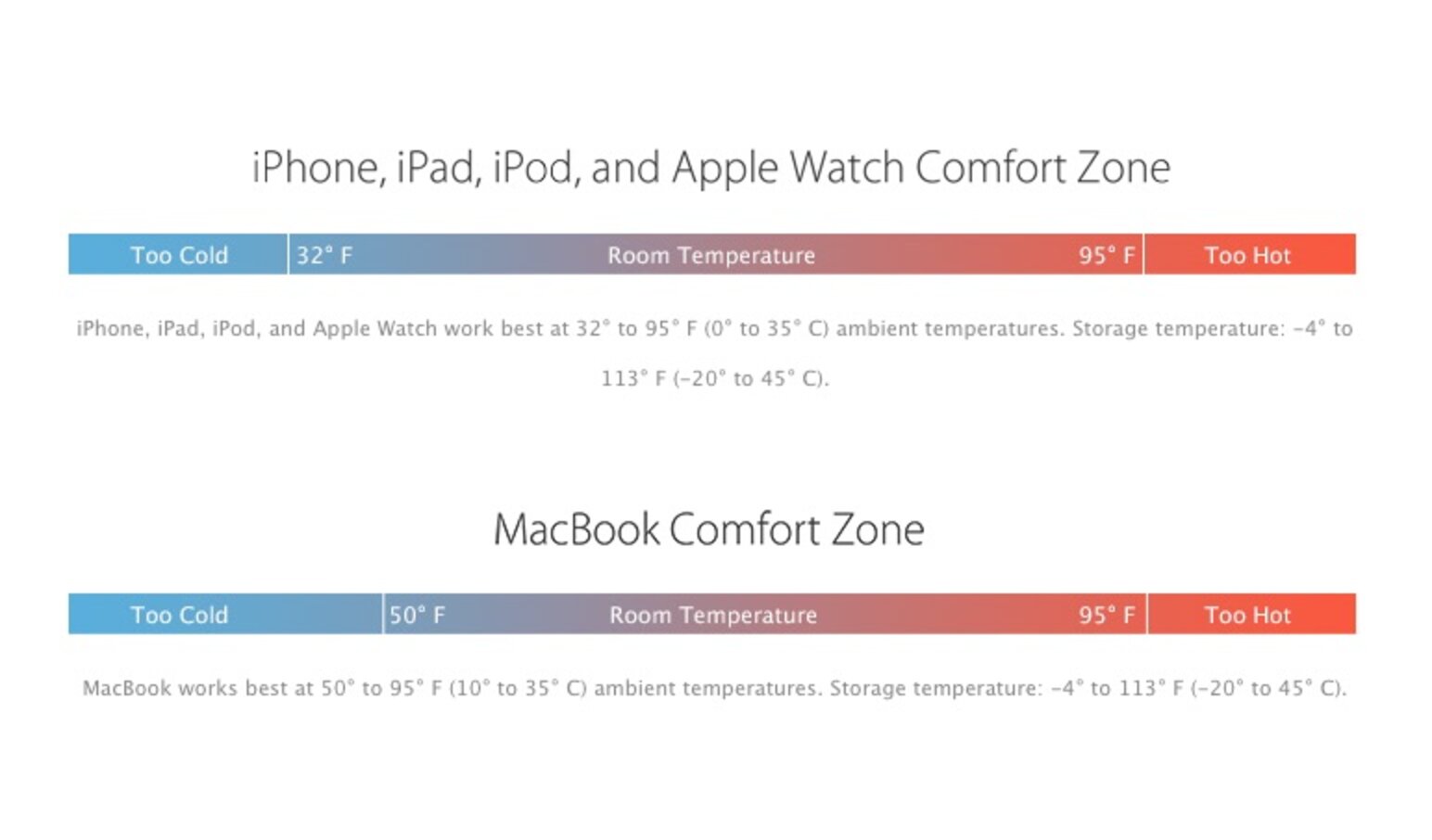 iPhone, iPad, iPod, and Apple Watch Comfort Zone

Too Cold 32° F Room Temperature 95° F Too Hot

iPhone, iPad, iPod, and Apple Watch work best at 32° to 95° F (0° to 35° C) ambient temperatures. Storage temperature: -4° to 113° F (-20° to 45° C).

MacBook Comfort Zone

Too Cold 50° F Room Temperature 95° F Too Hot

MacBook works best at 50° to 95° F (10° to 35° C) ambient temperatures. Storage temperature: -4° to 113° F (-20° to 45° C).